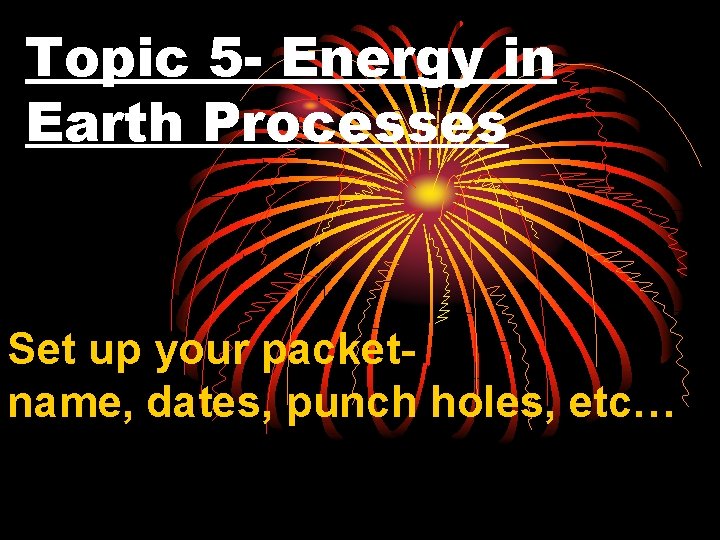 Topic 5- Energy in Earth Processes

Set up your packet- name, dates, punch holes, etc…